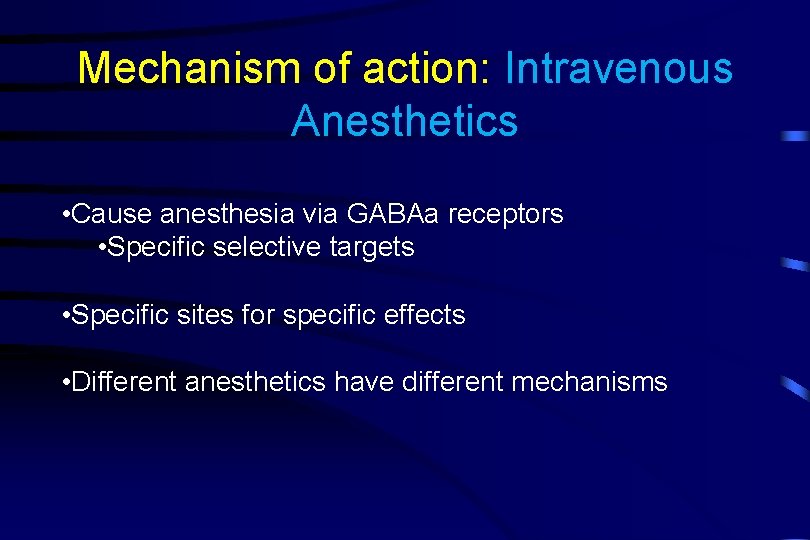 Mechanism of action: Intravenous Anesthetics

•Cause anesthesia via GABAa receptors
•Specific selective targets

•Specific sites for specific effects

•Different anesthetics have different mechanisms